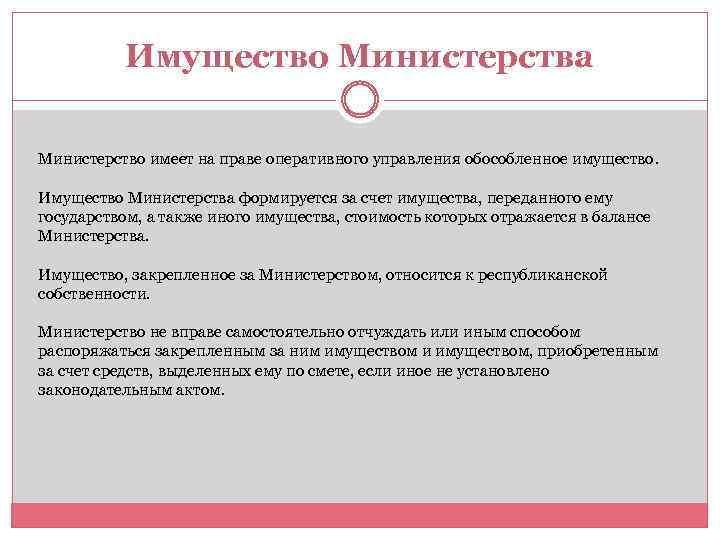 Имущество Министерства

Министерство имеет на праве оперативного управления обособленное имущество.

Имущество Министерства формируется за счет имущества, переданного ему государством, а также иного имущества, стоимость которых отражается в балансе Министерства.

Имущество, закрепленное за Министерством, относится к республиканской собственности.

Министерство не вправе самостоятельно отчуждать или иным способом распоряжаться закрепленным за ним имуществом и имуществом, приобретенным за счет средств, выделенных ему по смете, если иное не установлено законодательным актом.